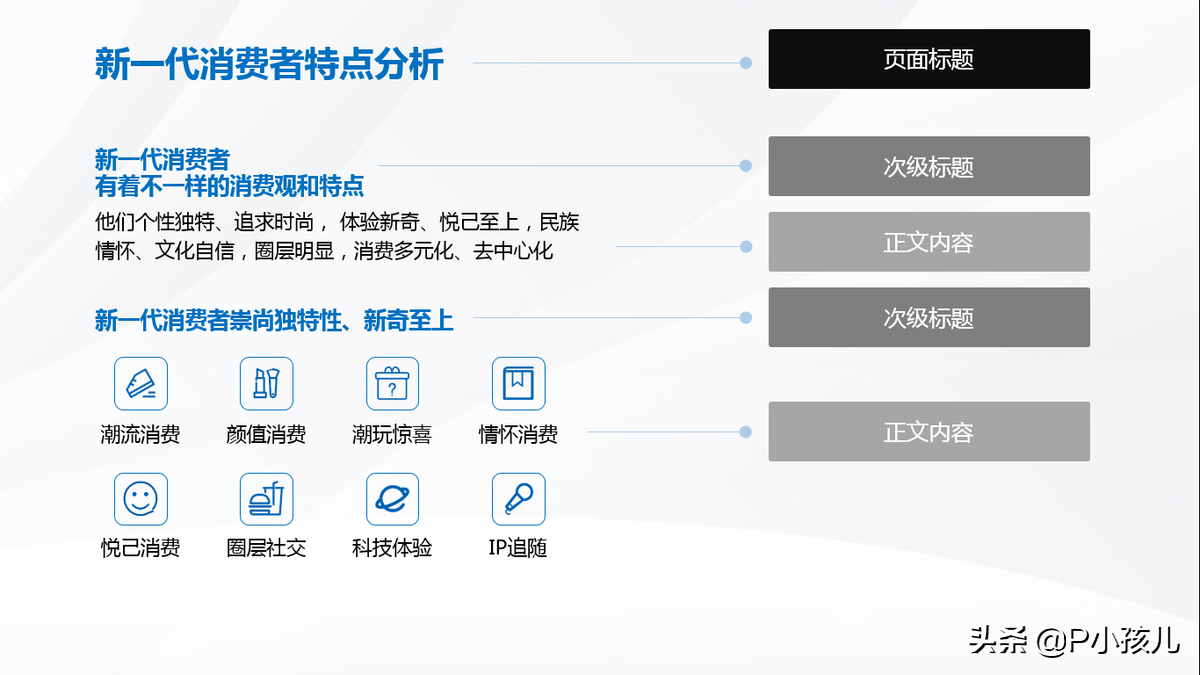 新一代消费者特点分析

页面标题

新一代消费者
有着不一样的消费观和特点

次级标题

他们个性独特、追求时尚， 体验新奇、悦己至上，民族情怀、文化自信，圈层明显，消费多元化、去中心化

正文内容

新一代消费者崇尚独特性、新奇至上

次级标题

潮流消费

颜值消费

潮玩惊喜

情怀消费

正文内容

悦己消费

圈层社交

科技体验

IP追随

头条 @P小孩儿